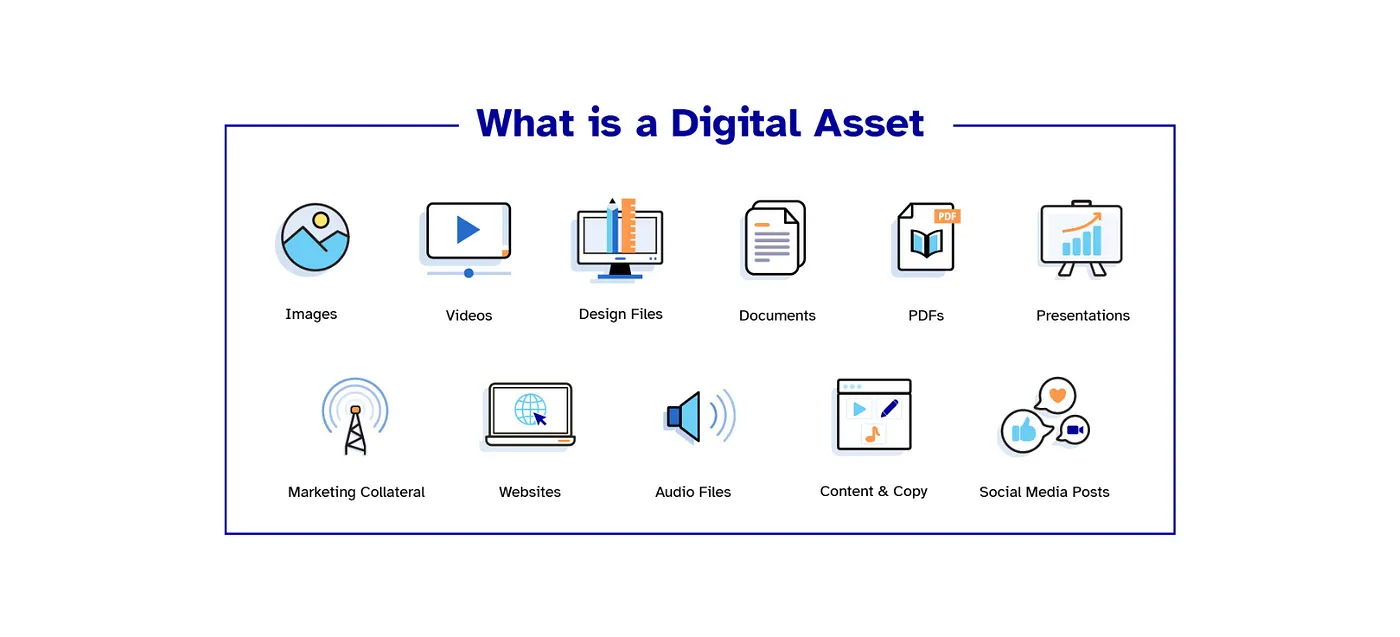 What is a Digital Asset

Images
Videos
Design Files
Documents
PDF
PDFs
Presentations

Marketing Collateral
Websites
Audio Files
Content & Copy
Social Media Posts